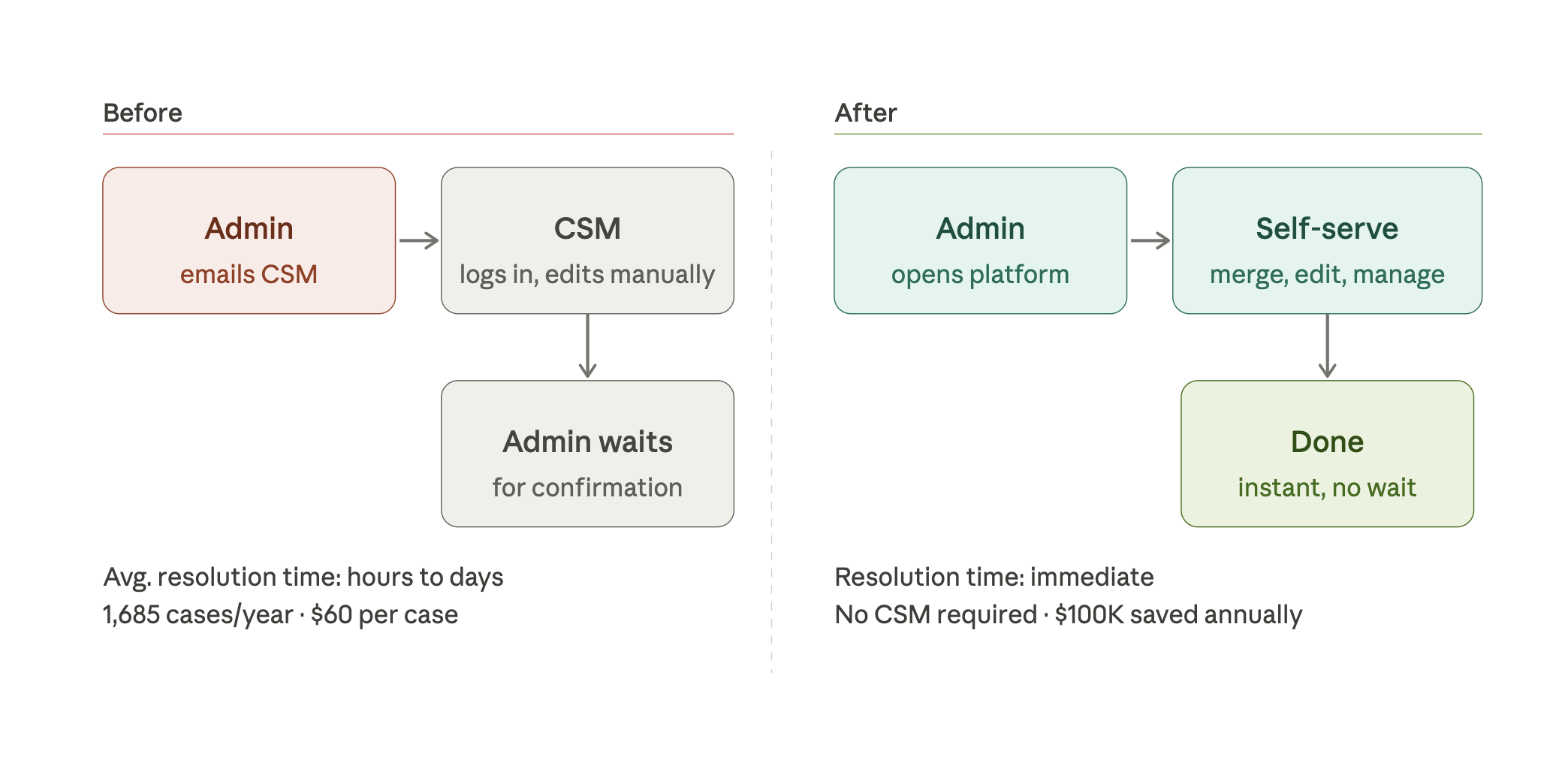 Before

Admin
emails CSM

CSM
logs in, edits manually

Admin waits
for confirmation

Avg. resolution time: hours to days
1,685 cases/year · \$60 per case

After

Admin
opens platform

Self-serve
merge, edit, manage

Done
instant, no wait

Resolution time: immediate
No CSM required · \$100K saved annually